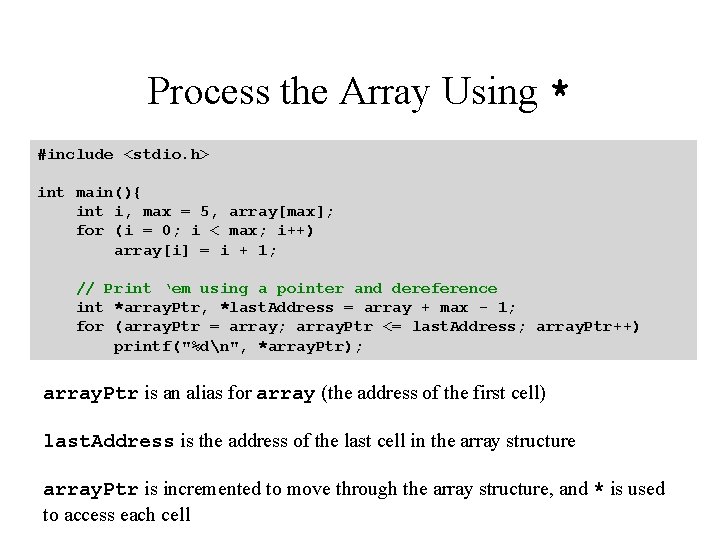 Process the Array Using *

#include <stdio.h>

int main(){
    int i, max = 5, array[max];
    for (i = 0; i < max; i++)
        array[i] = i + 1;

    // Print 'em using a pointer and dereference
    int *arrayPtr, *lastAddress = array + max - 1;
    for (arrayPtr = array; arrayPtr <= lastAddress; arrayPtr++)
        printf("%d\n", *arrayPtr);

arrayPtr is an alias for array (the address of the first cell)

lastAddress is the address of the last cell in the array structure

arrayPtr is incremented to move through the array structure, and * is used to access each cell